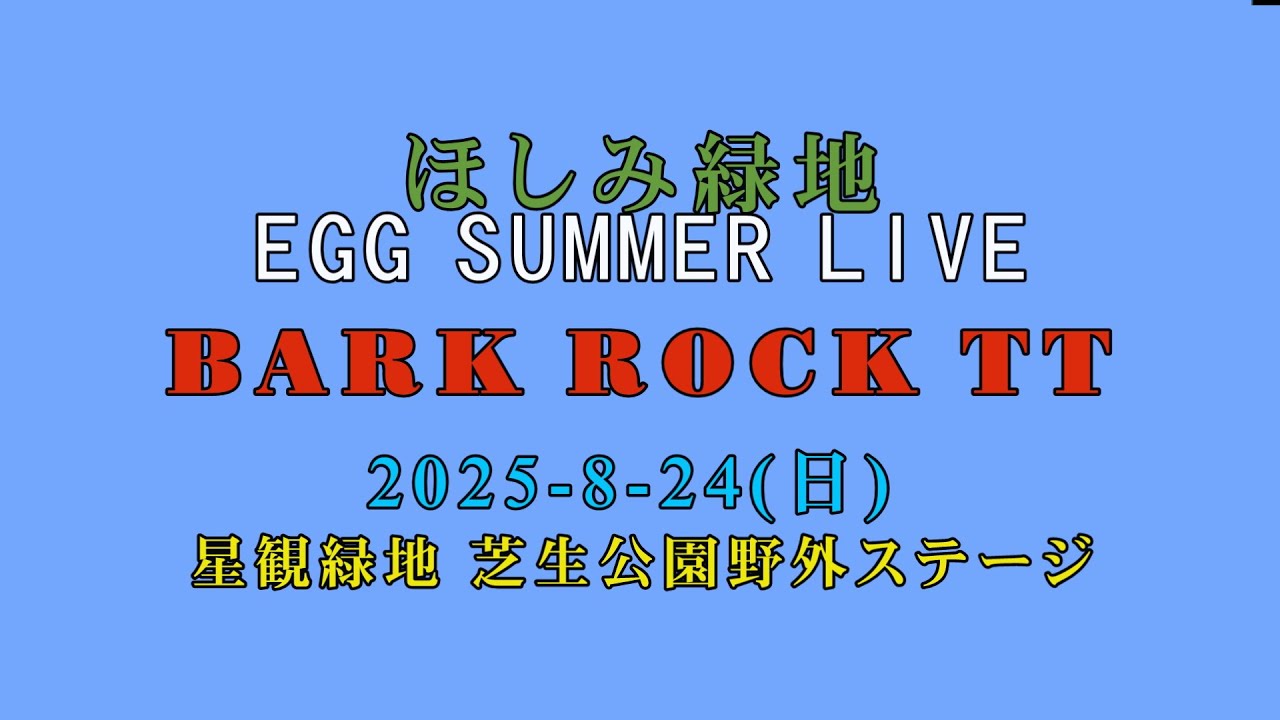 ほしみ緑地
EGG SUMMER LIVE
BARK ROCK TT
2025-8-24(日)
星観緑地 芝生公園野外ステージ